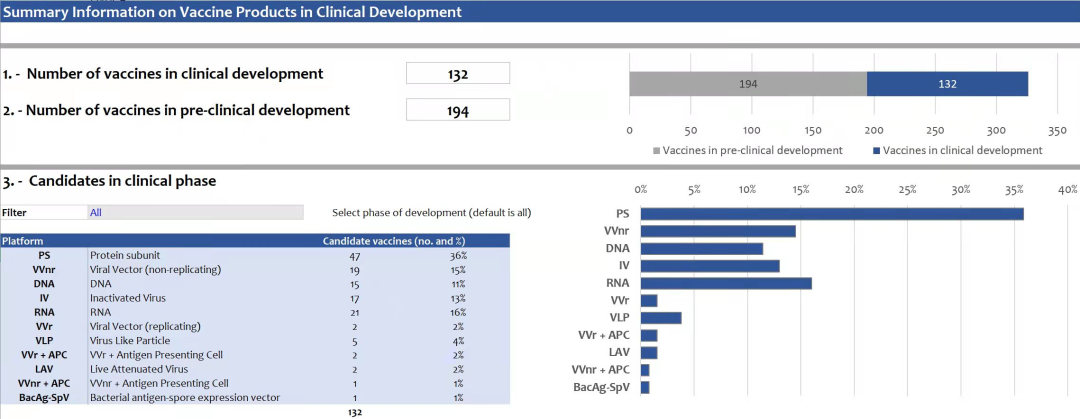 Summary Information on Vaccine Products in Clinical Development

1. - Number of vaccines in clinical development 132

2. - Number of vaccines in pre-clinical development 194

194 132

0 50 100 150 200 250 300 350

Vaccines in pre-clinical development Vaccines in clinical development

3. - Candidates in clinical phase

Filter All

Select phase of development (default is all)

| Platform | | Candidate vaccines (no. and %) | |
|---|---|---|---|
| PS | Protein subunit | 47 | 36% |
| VVnr | Viral Vector (non-replicating) | 19 | 15% |
| DNA | DNA | 15 | 11% |
| IV | Inactivated Virus | 17 | 13% |
| RNA | RNA | 21 | 16% |
| VVr | Viral Vector (replicating) | 2 | 2% |
| VLP | Virus Like Particle | 5 | 4% |
| VVr + APC | VVr + Antigen Presenting Cell | 2 | 2% |
| LAV | Live Attenuated Virus | 2 | 2% |
| VVnr + APC | VVnr + Antigen Presenting Cell | 1 | 1% |
| BacAg-SpV | Bacterial antigen-spore expression vector | 1 | 1% |
| | | 132 | |

0% 5% 10% 15% 20% 25% 30% 35% 40%

PS
VVnr
DNA
IV
RNA
VVr
VLP
VVr + APC
LAV
VVnr + APC
BacAg-SpV